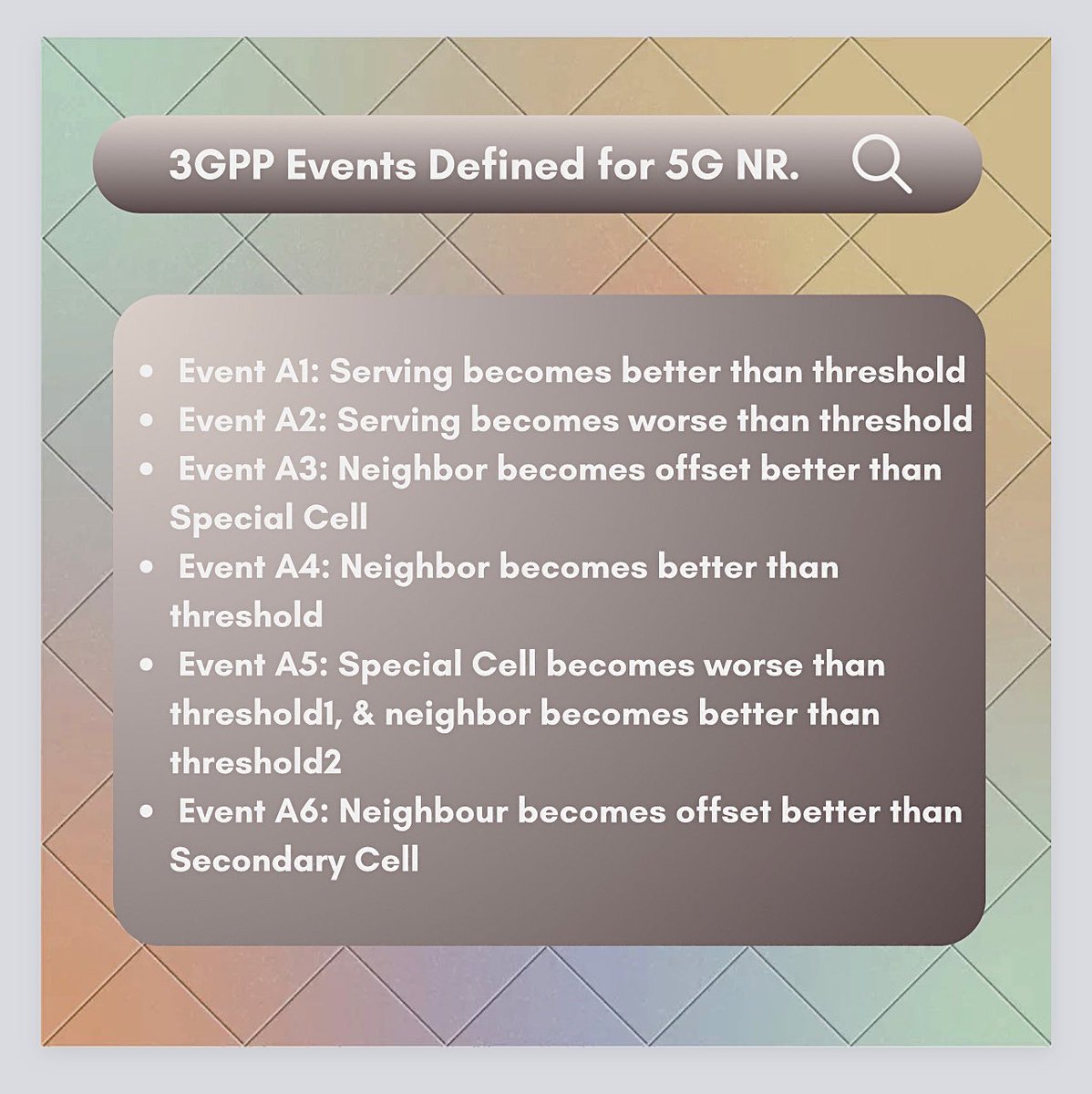 3GPP Events Defined for 5G NR.

- Event A1: Serving becomes better than threshold
- Event A2: Serving becomes worse than threshold
- Event A3: Neighbor becomes offset better than Special Cell
- Event A4: Neighbor becomes better than threshold
- Event A5: Special Cell becomes worse than threshold1, & neighbor becomes better than threshold2
- Event A6: Neighbour becomes offset better than Secondary Cell